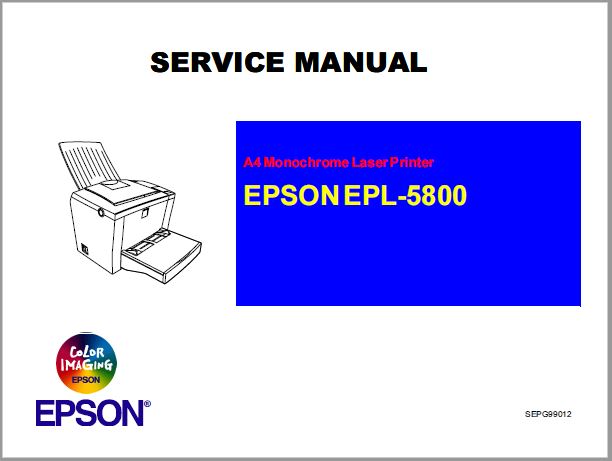 SERVICE MANUAL

A4 Monochrome Laser Printer

EPSON EPL-5800

COLOR IMAGING EPSON

EPSON®

SEPG99012